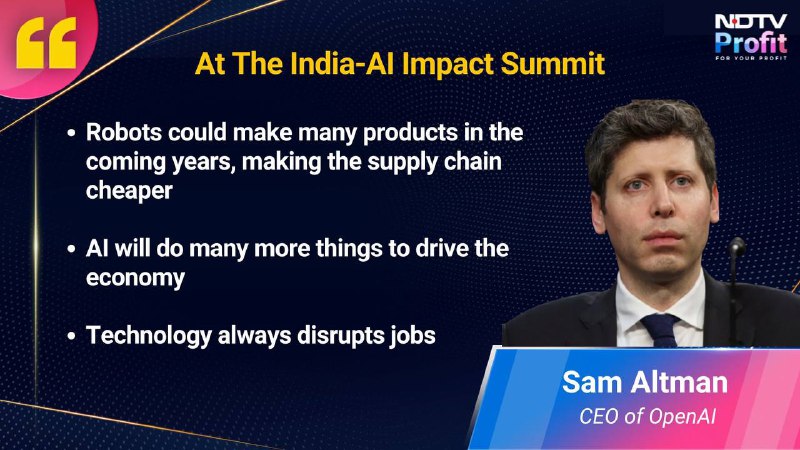 NDTV Profit
FOR YOUR PROFIT

At The India-AI Impact Summit

• Robots could make many products in the coming years, making the supply chain cheaper

• AI will do many more things to drive the economy

• Technology always disrupts jobs

Sam Altman
CEO of OpenAI